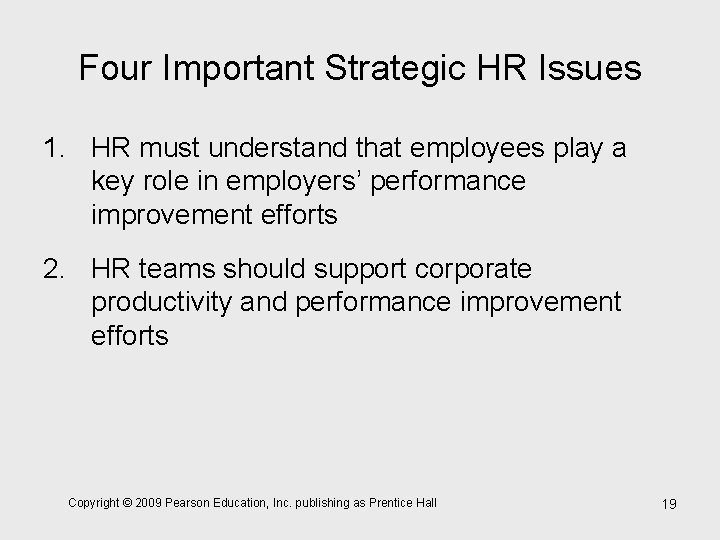 Four Important Strategic HR Issues

1. HR must understand that employees play a key role in employers’ performance improvement efforts

2. HR teams should support corporate productivity and performance improvement efforts

Copyright © 2009 Pearson Education, Inc. publishing as Prentice Hall

19